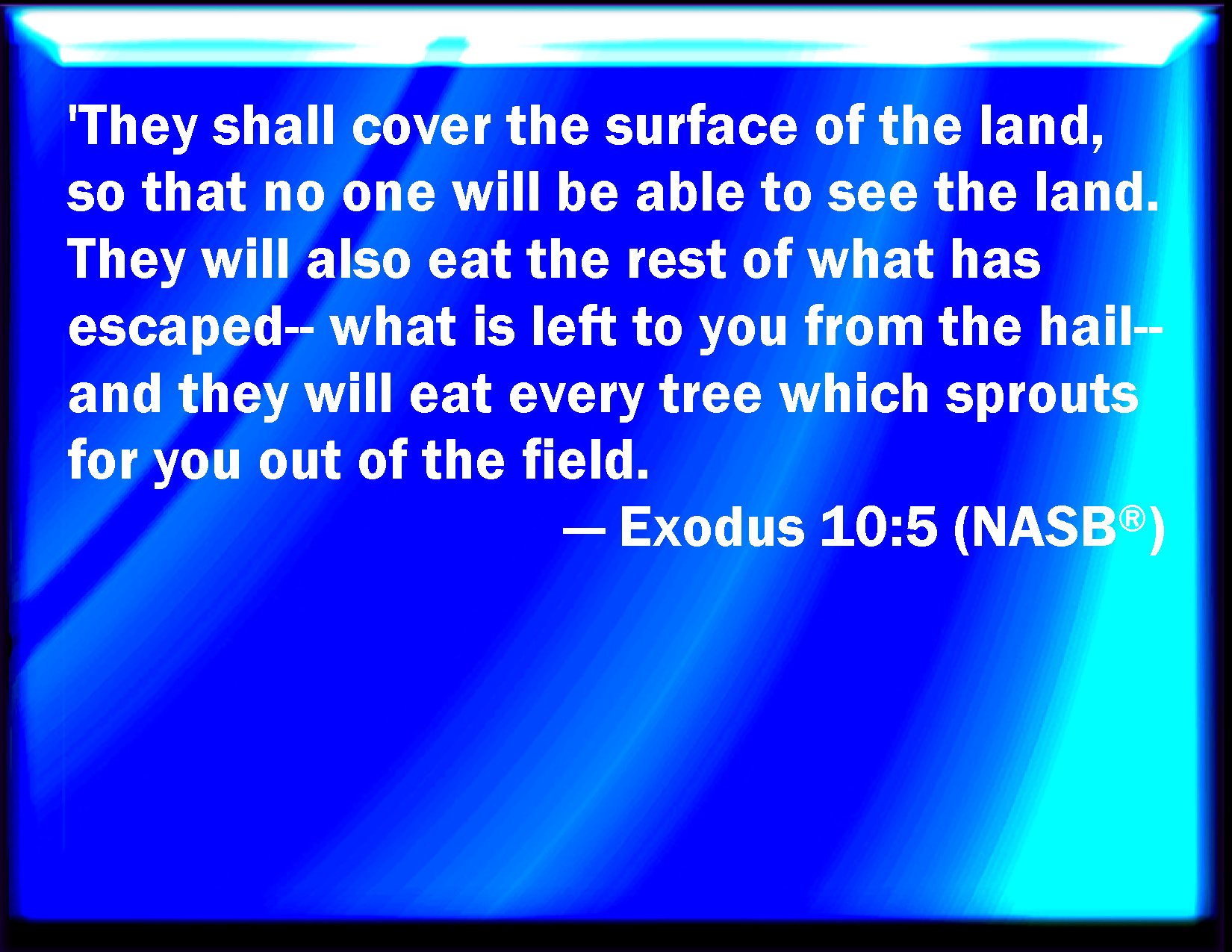 'They shall cover the surface of the land, so that no one will be able to see the land. They will also eat the rest of what has escaped-- what is left to you from the hail-- and they will eat every tree which sprouts for you out of the field.

— Exodus 10:5 (NASB®)